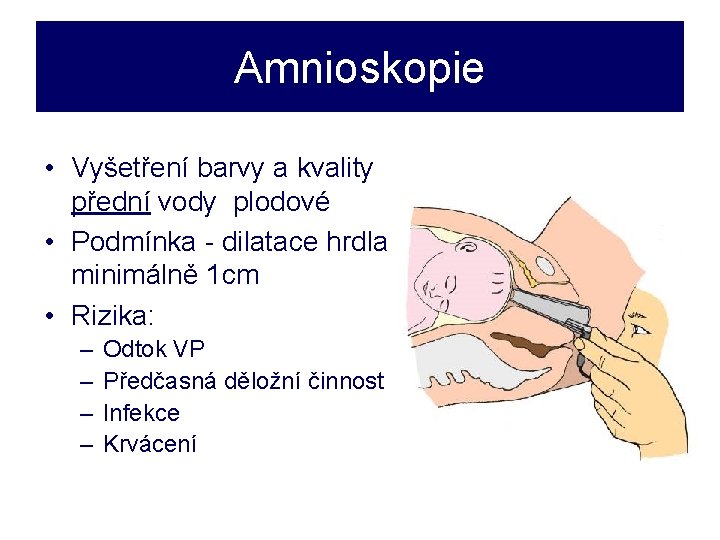 Amnioskopie

• Vyšetření barvy a kvality přední vody plodové
• Podmínka - dilatace hrdla minimálně 1cm
• Rizika:
– Odtok VP
– Předčasná děložní činnost
– Infekce
– Krvácení